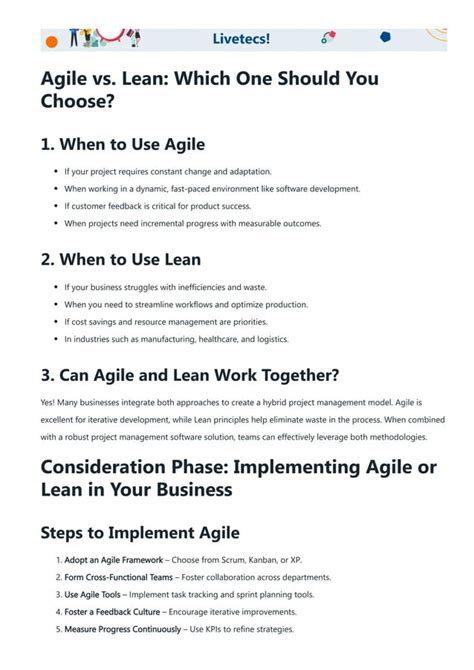 Livetecs!

Agile vs. Lean: Which One Should You Choose?

1. When to Use Agile

- If your project requires constant change and adaptation.
- When working in a dynamic, fast-paced environment like software development.
- If customer feedback is critical for product success.
- When projects need incremental progress with measurable outcomes.

2. When to Use Lean

- If your business struggles with inefficiencies and waste.
- When you need to streamline workflows and optimize production.
- If cost savings and resource management are priorities.
- In industries such as manufacturing, healthcare, and logistics.

3. Can Agile and Lean Work Together?

Yes! Many businesses integrate both approaches to create a hybrid project management model. Agile is excellent for iterative development, while Lean principles help eliminate waste in the process. When combined with a robust project management software solution, teams can effectively leverage both methodologies.

Consideration Phase: Implementing Agile or Lean in Your Business

Steps to Implement Agile

1. Adopt an Agile Framework – Choose from Scrum, Kanban, or XP.
2. Form Cross-Functional Teams – Foster collaboration across departments.
3. Use Agile Tools – Implement task tracking and sprint planning tools.
4. Foster a Feedback Culture – Encourage iterative improvements.
5. Measure Progress Continuously – Use KPIs to refine strategies.